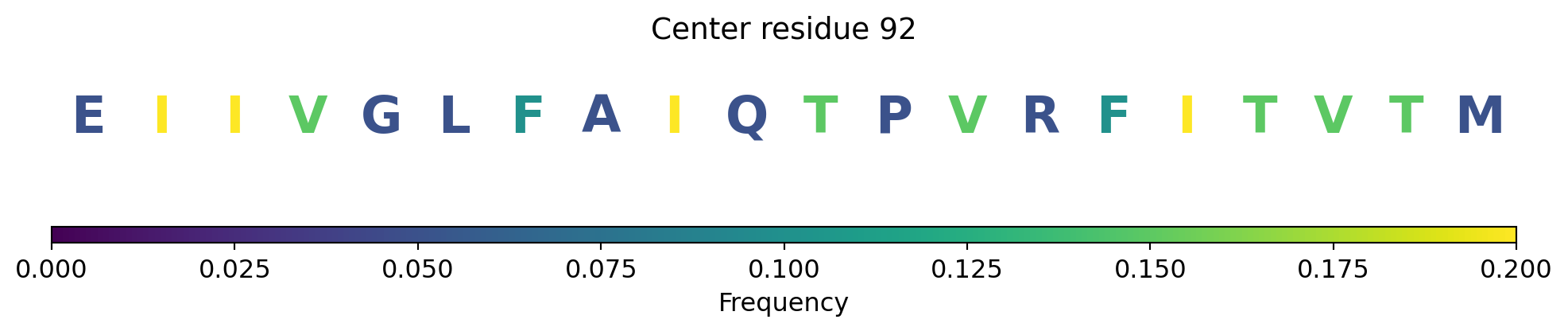 Center residue 92

E I I V G L F A I Q T P V R F I T V T M

0.000 0.025 0.050 0.075 0.100 0.125 0.150 0.175 0.200

Frequency